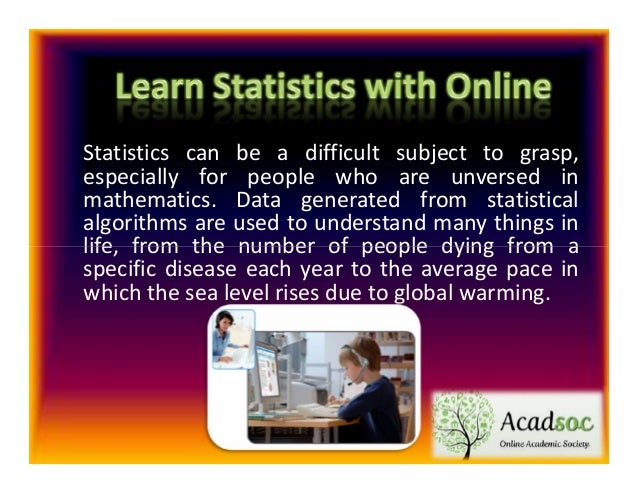 Learn Statistics with Online

Statistics can be a difficult subject to grasp, especially for people who are unversed in mathematics. Data generated from statistical algorithms are used to understand many things in life, from the number of people dying from a specific disease each year to the average pace in which the sea level rises due to global warming.

Acadsoc
Online Academic Society